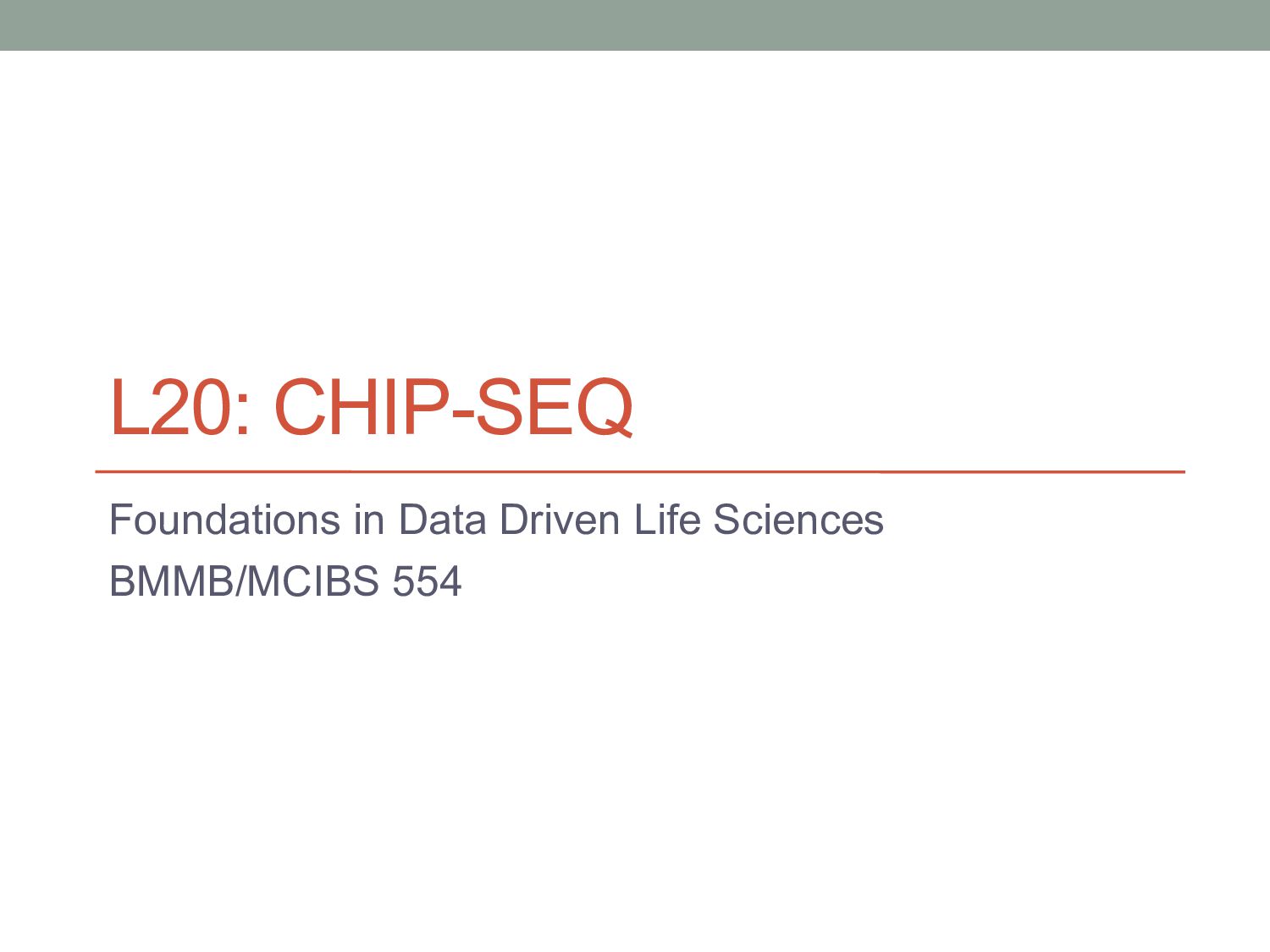 L20: CHIP-SEQ

Foundations in Data Driven Life Sciences

BMMB/MCIBS 554